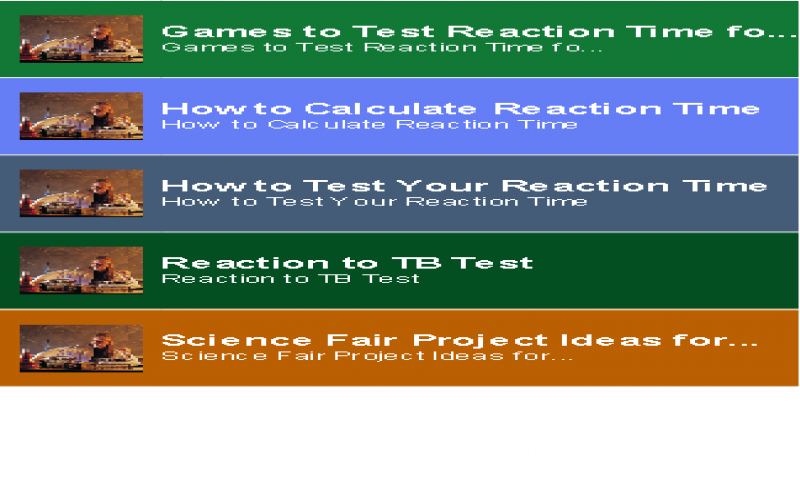 Games to Test Reaction Time fo...
Games to Test Reaction Time fo...

How to Calculate Reaction Time
How to Calculate Reaction Time

How to Test Your Reaction Time
How to Test Your Reaction Time

Reaction to TB Test
Reaction to TB Test

Science Fair Project Ideas for...
Science Fair Project Ideas for...